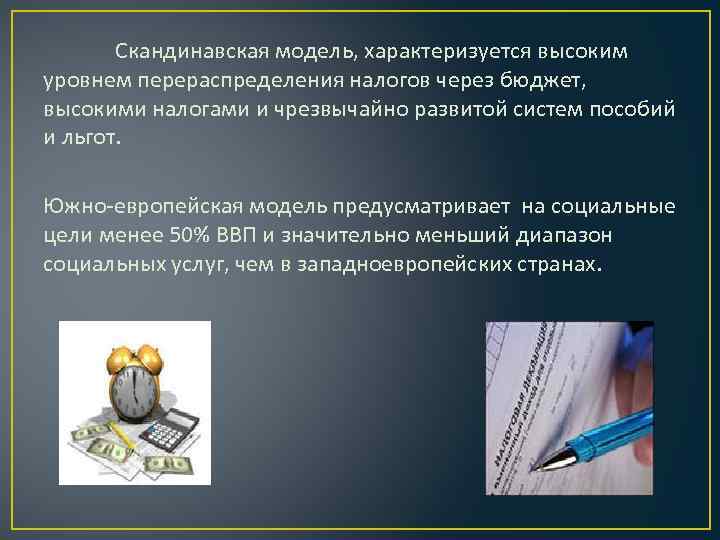 Скандинавская модель, характеризуется высоким уровнем перераспределения налогов через бюджет, высокими налогами и чрезвычайно развитой систем пособий и льгот.

Южно-европейская модель предусматривает на социальные цели менее 50% ВВП и значительно меньший диапазон социальных услуг, чем в западноевропейских странах.

НАЛОГОВАЯ ДЕКЛАРАЦИЯ